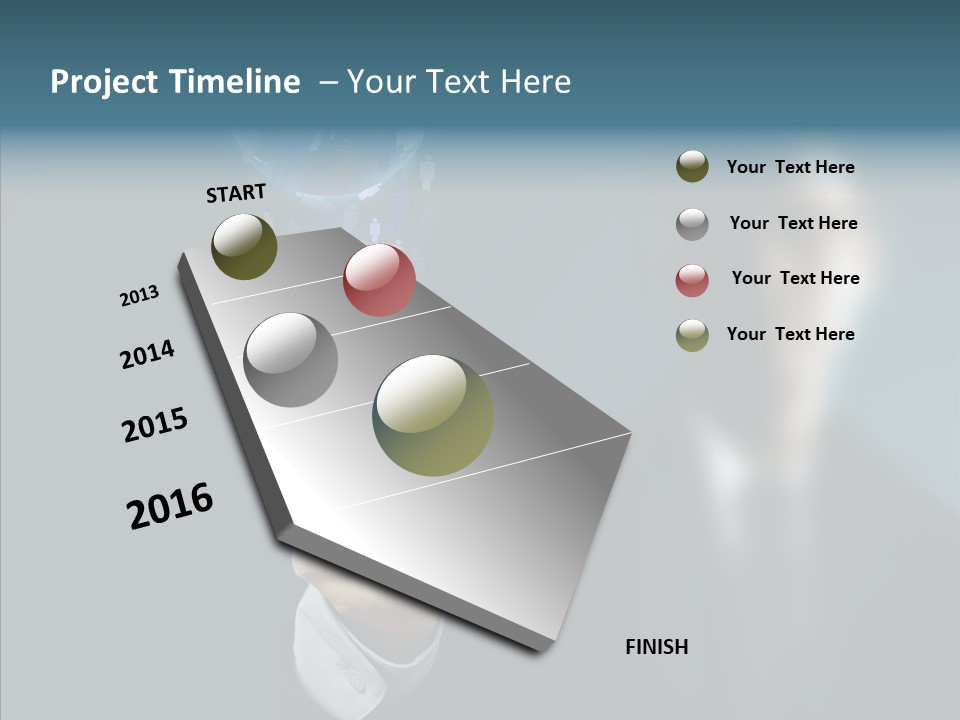 Project Timeline – Your Text Here

START

2013

2014

2015

2016

FINISH

Your Text Here

Your Text Here

Your Text Here

Your Text Here